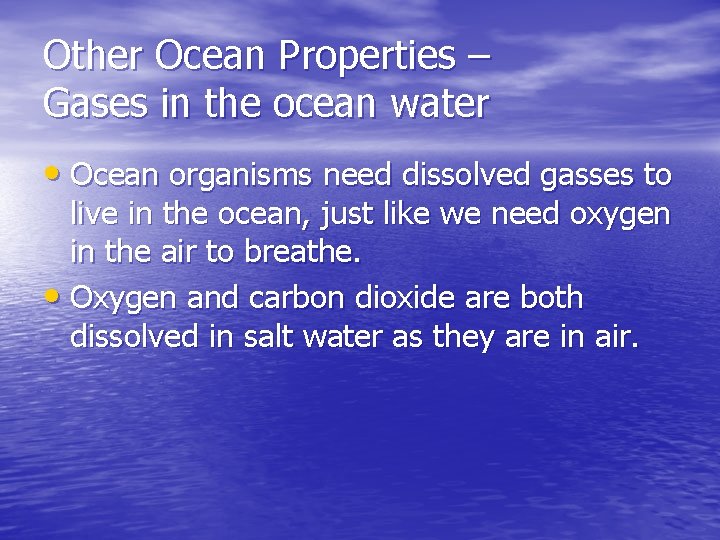 Other Ocean Properties – Gases in the ocean water

• Ocean organisms need dissolved gasses to live in the ocean, just like we need oxygen in the air to breathe.
• Oxygen and carbon dioxide are both dissolved in salt water as they are in air.